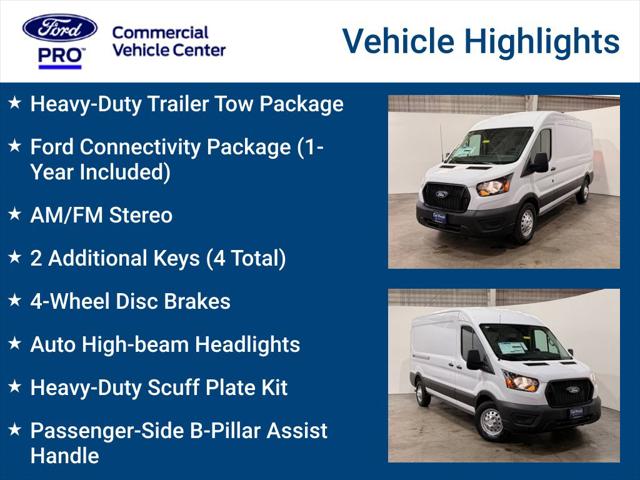 Ford
PRO™

Commercial
Vehicle Center

Vehicle Highlights

★ Heavy-Duty Trailer Tow Package

★ Ford Connectivity Package (1-Year Included)

★ AM/FM Stereo

★ 2 Additional Keys (4 Total)

★ 4-Wheel Disc Brakes

★ Auto High-beam Headlights

★ Heavy-Duty Scuff Plate Kit

★ Passenger-Side B-Pillar Assist Handle